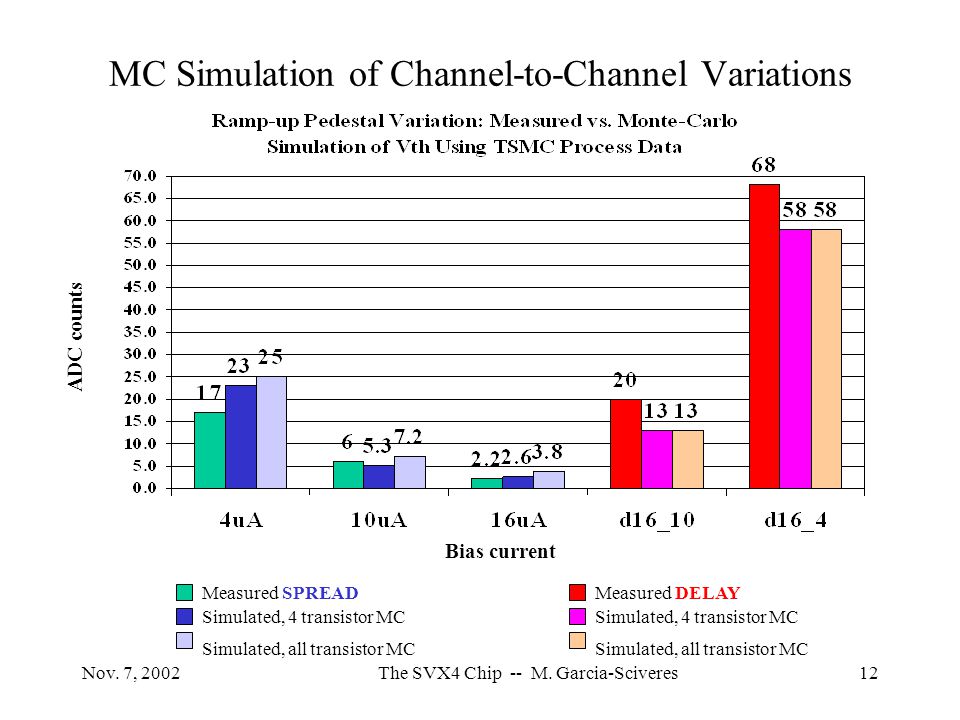 MC Simulation of Channel-to-Channel Variations

Ramp-up Pedestal Variation: Measured vs. Monte-Carlo Simulation of Vth Using TSMC Process Data

ADC counts

70.0
65.0
60.0
55.0
50.0
45.0
40.0
35.0
30.0
25.0
20.0
15.0
10.0
5.0
0.0

17 23 25
6 5.3 7.2
2.2 2.6 3.8
20 13 13
68 58 58

4uA 10uA 16uA d16_10 d16_4

Bias current

Measured SPREAD
Simulated, 4 transistor MC
Simulated, all transistor MC

Measured DELAY
Simulated, 4 transistor MC
Simulated, all transistor MC

Nov. 7, 2002 The SVX4 Chip -- M. Garcia-Sciveres 12